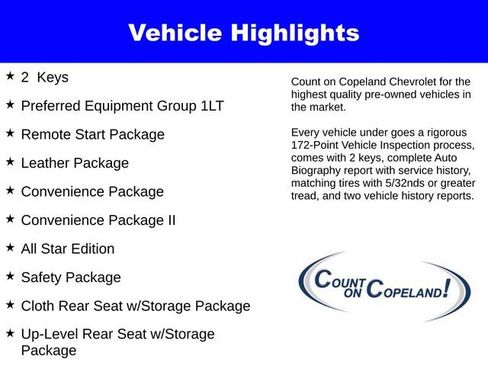 Vehicle Highlights

★ 2 Keys

★ Preferred Equipment Group 1LT

★ Remote Start Package

★ Leather Package

★ Convenience Package

★ Convenience Package II

★ All Star Edition

★ Safety Package

★ Cloth Rear Seat w/Storage Package

★ Up-Level Rear Seat w/Storage Package

Count on Copeland Chevrolet for the highest quality pre-owned vehicles in the market.

Every vehicle under goes a rigorous 172-Point Vehicle Inspection process, comes with 2 keys, complete Auto Biography report with service history, matching tires with 5/32nds or greater tread, and two vehicle history reports.

COUNT ON COPELAND!